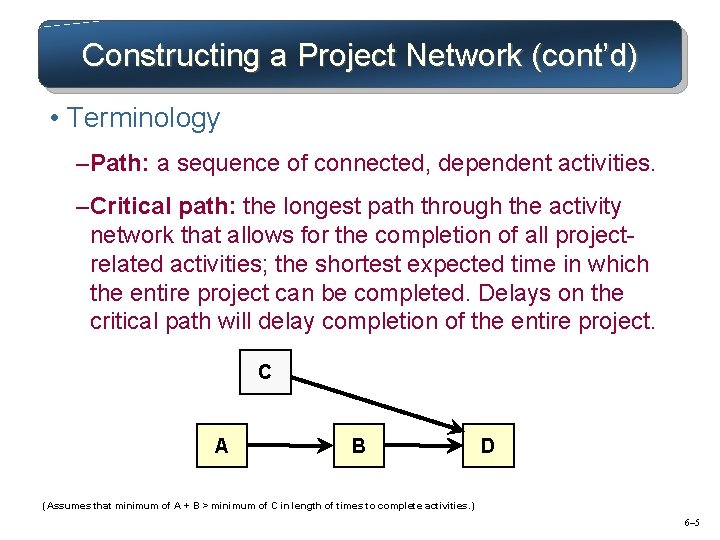 Constructing a Project Network (cont'd)

• Terminology

–Path: a sequence of connected, dependent activities.

–Critical path: the longest path through the activity network that allows for the completion of all project-related activities; the shortest expected time in which the entire project can be completed. Delays on the critical path will delay completion of the entire project.

C

A

B

D

(Assumes that minimum of A + B > minimum of C in length of times to complete activities.)

6–5